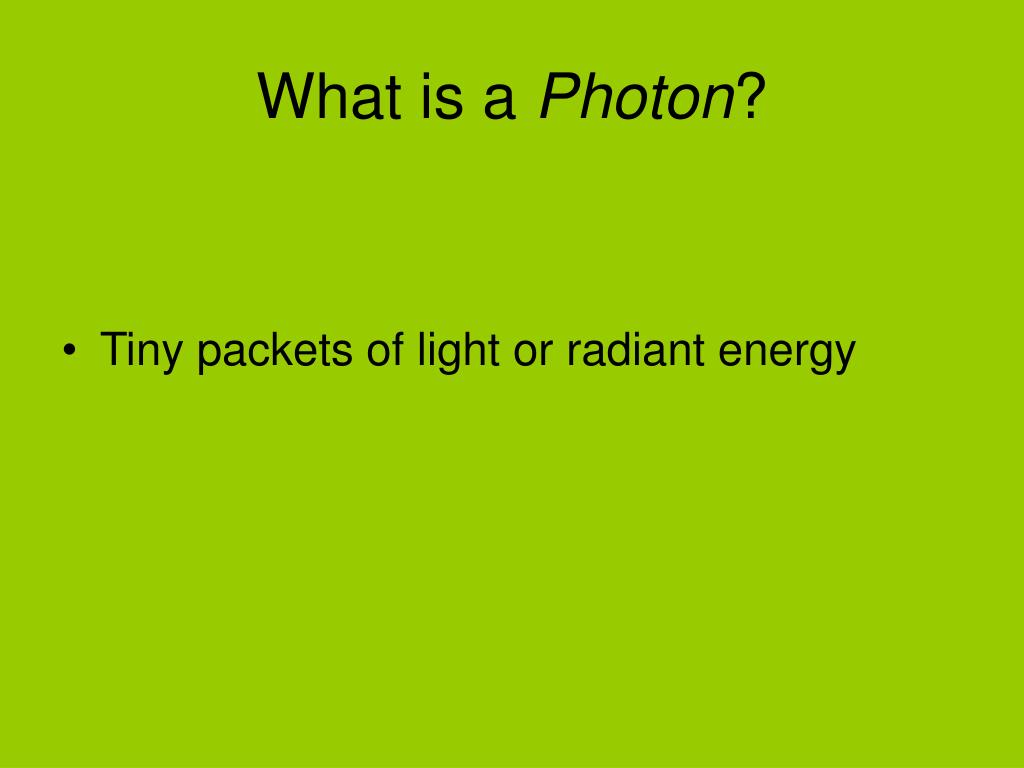 What is a Photon?

• Tiny packets of light or radiant energy